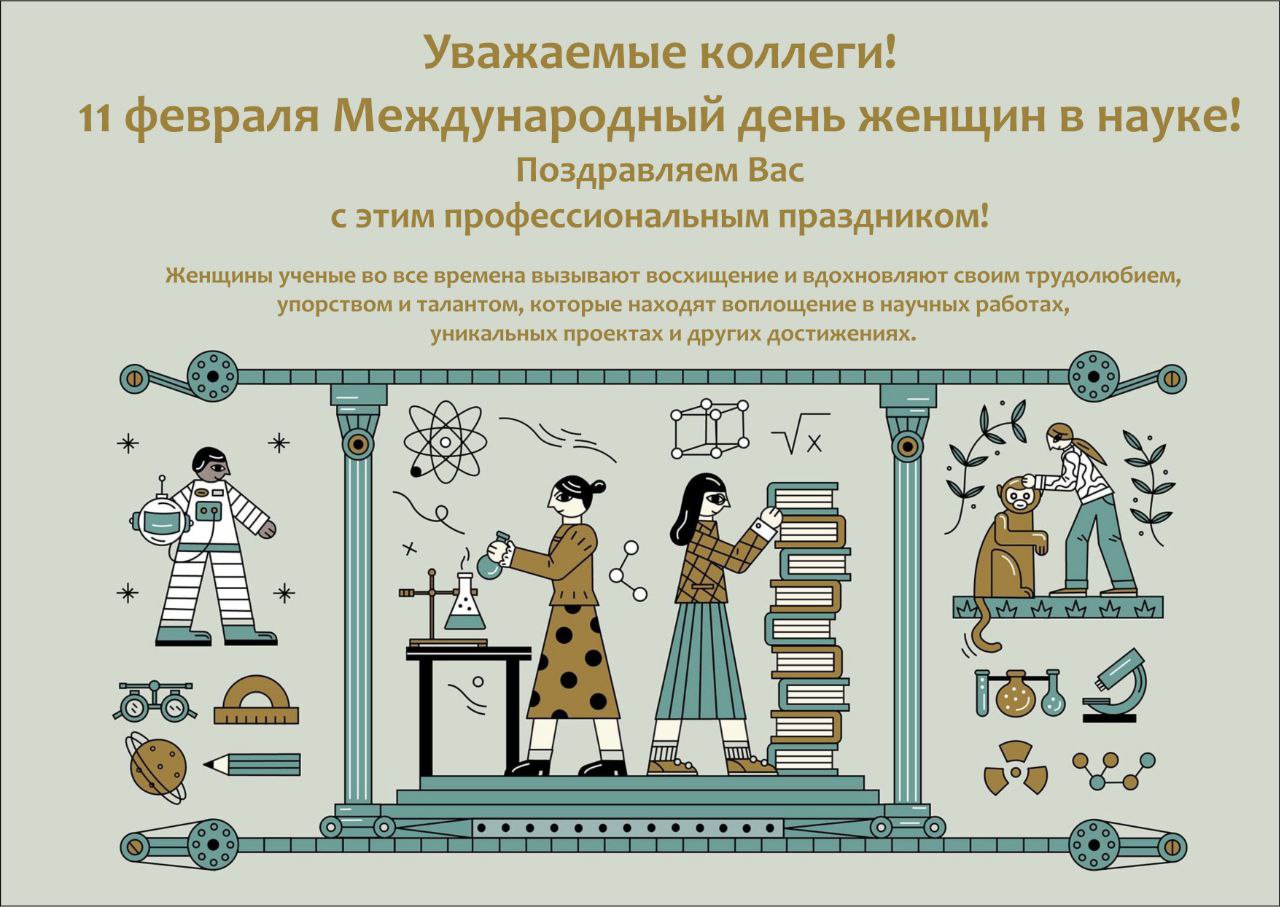 Уважаемые коллеги!
11 февраля Международный день женщин в науке!
Поздравляем Вас
с этим профессиональным праздником!

Женщины ученые во все времена вызывают восхищение и вдохновляют своим трудолюбием, упорством и талантом, которые находят воплощение в научных работах, уникальных проектах и других достижениях.

$\sqrt{x}$